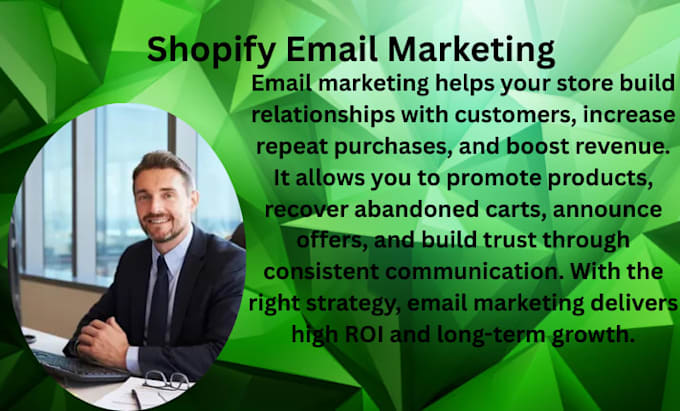 Shopify Email Marketing

Email marketing helps your store build relationships with customers, increase repeat purchases, and boost revenue. It allows you to promote products, recover abandoned carts, announce offers, and build trust through consistent communication. With the right strategy, email marketing delivers high ROI and long-term growth.